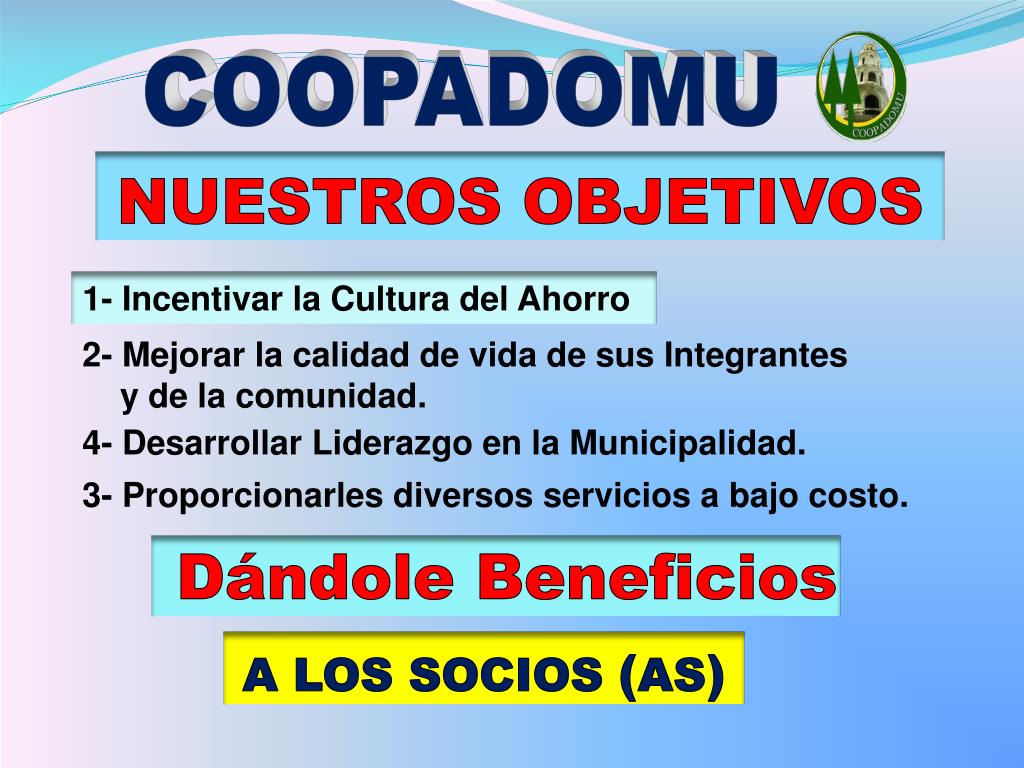 COOPADOMU

COOPADOMU

NUESTROS OBJETIVOS

1- Incentivar la Cultura del Ahorro

2- Mejorar la calidad de vida de sus Integrantes y de la comunidad.

4- Desarrollar Liderazgo en la Municipalidad.

3- Proporcionarles diversos servicios a bajo costo.

Dándole Beneficios

A LOS SOCIOS (AS)